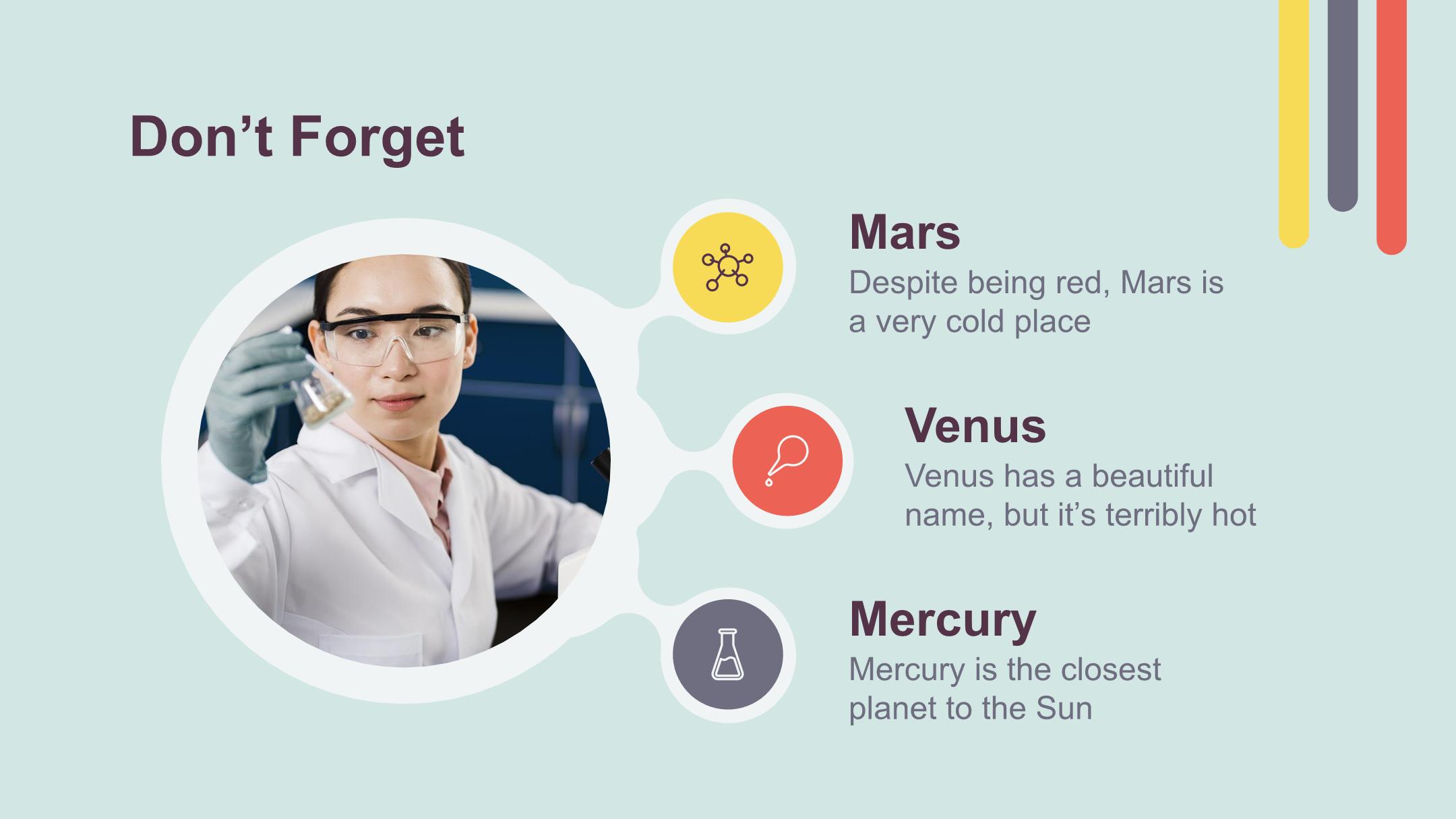 Don’t Forget

Mars

Despite being red, Mars is a very cold place

Venus

Venus has a beautiful name, but it’s terribly hot

Mercury

Mercury is the closest planet to the Sun